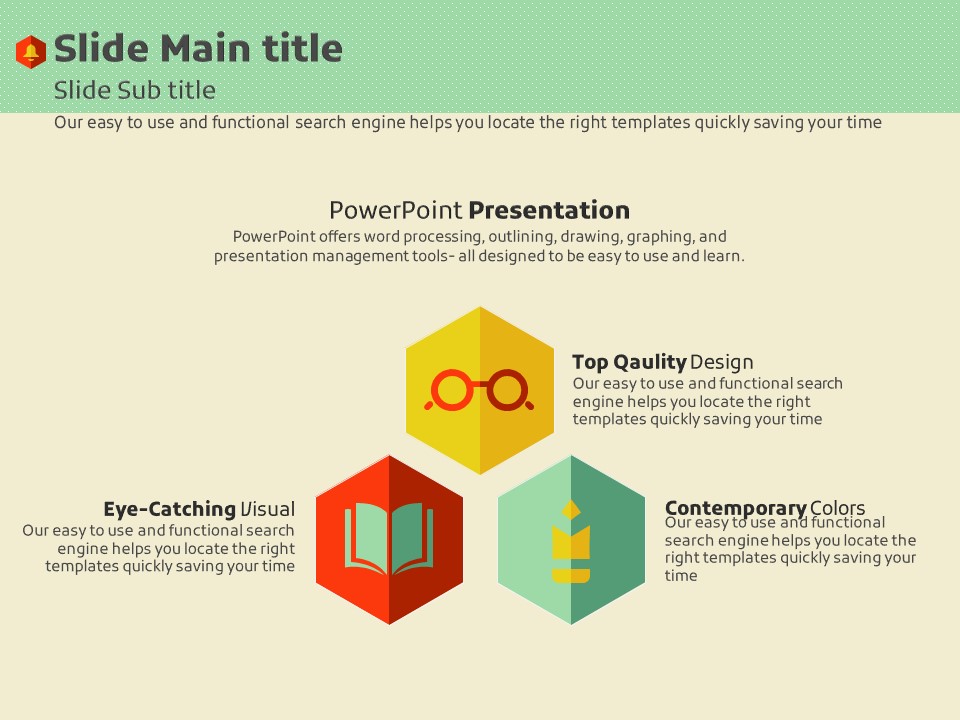 Slide Main title
Slide Sub title
Our easy to use and functional search engine helps you locate the right templates quickly saving your time

PowerPoint Presentation
PowerPoint offers word processing, outlining, drawing, graphing, and presentation management tools- all designed to be easy to use and learn.

Top Qaulity Design
Our easy to use and functional search engine helps you locate the right templates quickly saving your time

Eye-Catching Visual
Our easy to use and functional search engine helps you locate the right templates quickly saving your time

Contemporary Colors
Our easy to use and functional search engine helps you locate the right templates quickly saving your time